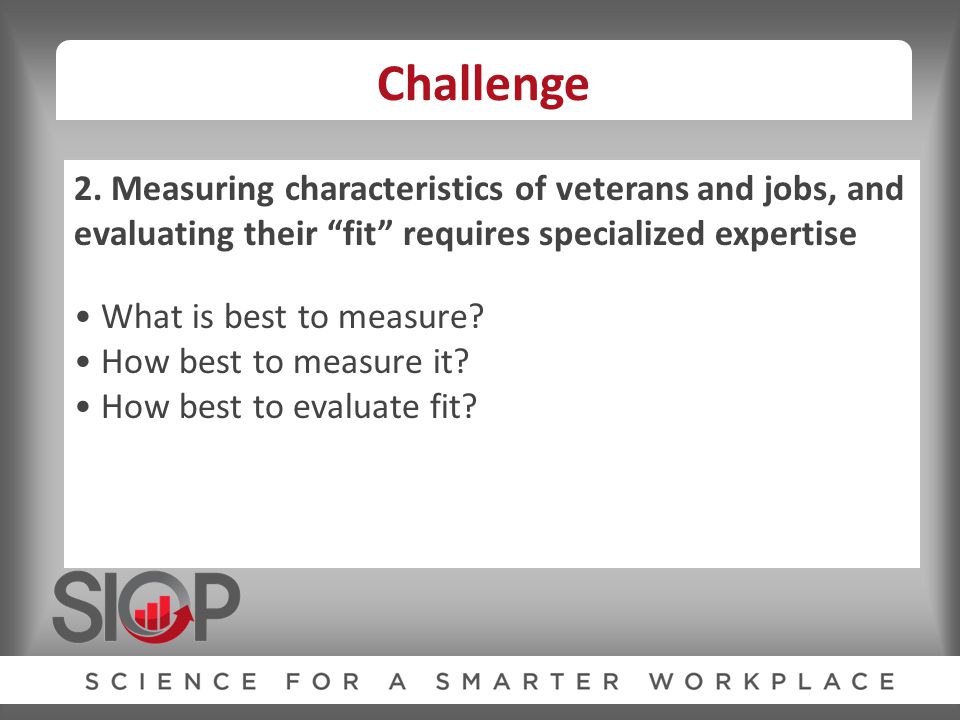 Challenge

2. Measuring characteristics of veterans and jobs, and evaluating their “fit” requires specialized expertise

• What is best to measure?
• How best to measure it?
• How best to evaluate fit?

SIOP

SCIENCE FOR A SMARTER WORKPLACE